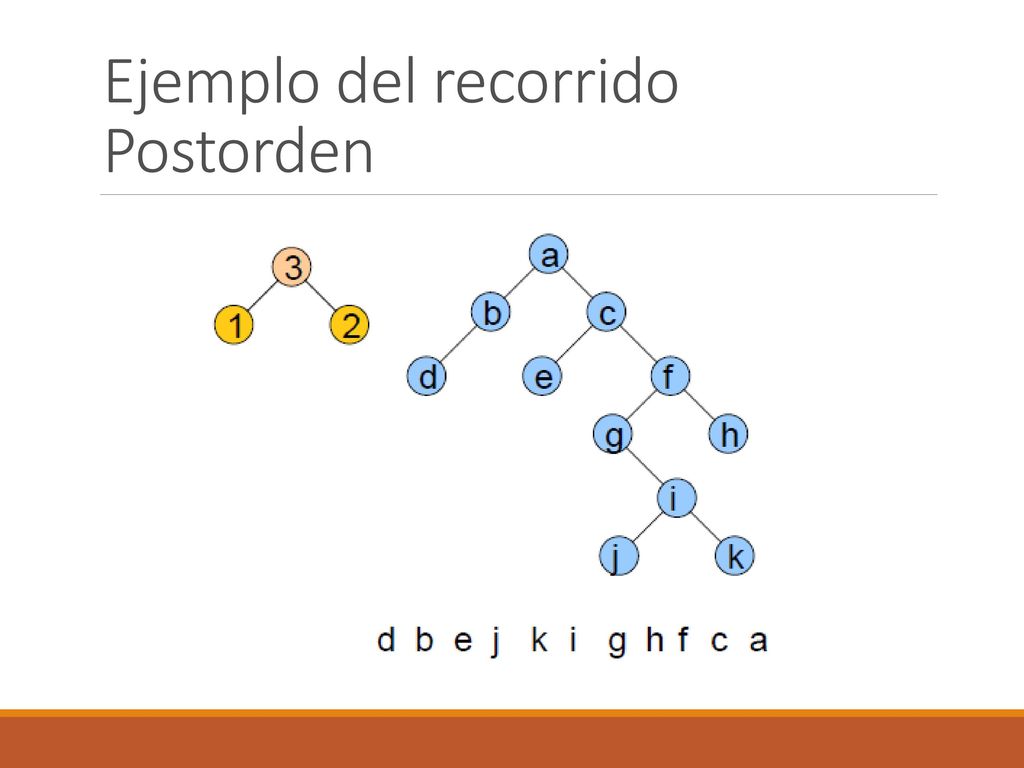 Ejemplo del recorrido Postorden

3
1
2

a
b
c
d
e
f
g
h
i
j
k

d b e j k i g h f c a